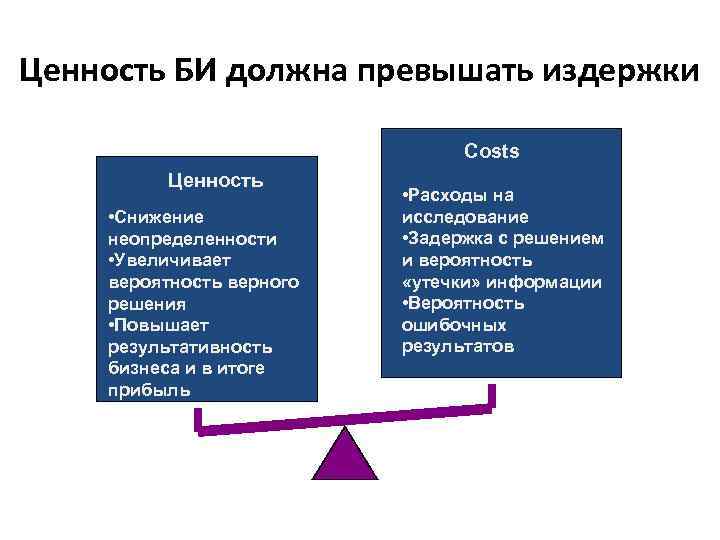 Ценность БИ должна превышать издержки

Ценность

•Снижение неопределенности
•Увеличивает вероятность верного решения
•Повышает результативность бизнеса и в итоге прибыль

Costs

•Расходы на исследование
•Задержка с решением и вероятность «утечки» информации
•Вероятность ошибочных результатов